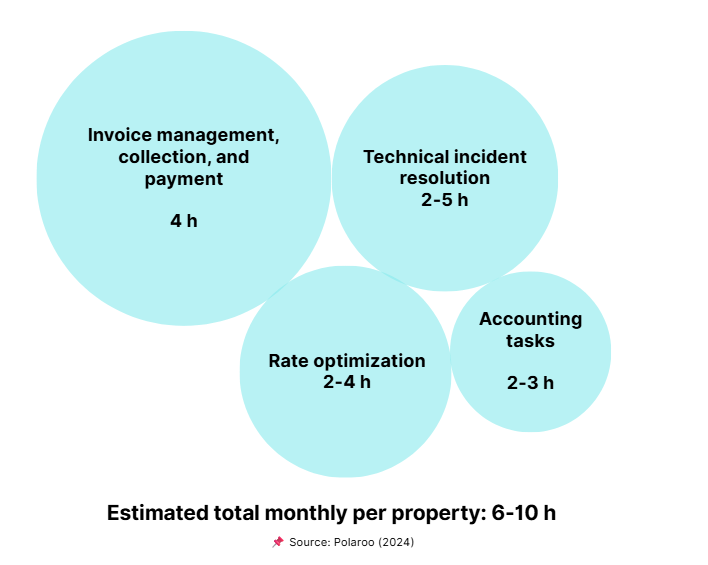 Invoice management, collection, and payment

4 h

Technical incident resolution
2-5 h

Rate optimization
2-4 h

Accounting tasks

2-3 h

Estimated total monthly per property: 6-10 h

📌 Source: Polaroo (2024)